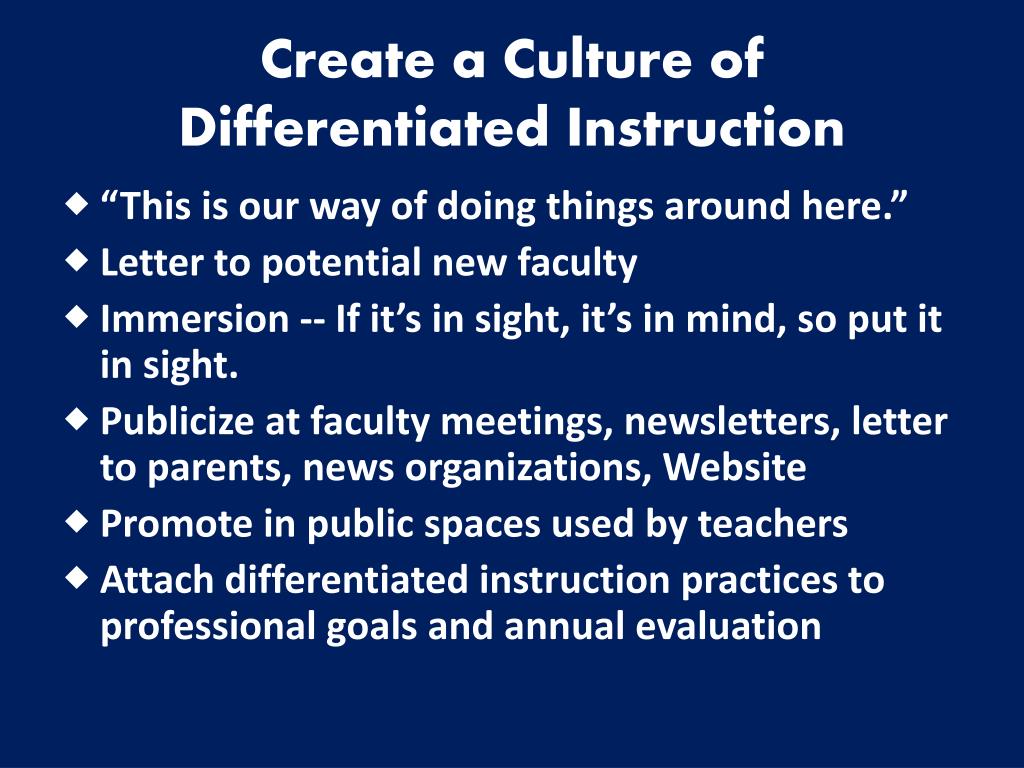 Create a Culture of Differentiated Instruction

◆ “This is our way of doing things around here.”
◆ Letter to potential new faculty
◆ Immersion -- If it’s in sight, it’s in mind, so put it in sight.
◆ Publicize at faculty meetings, newsletters, letter to parents, news organizations, Website
◆ Promote in public spaces used by teachers
◆ Attach differentiated instruction practices to professional goals and annual evaluation